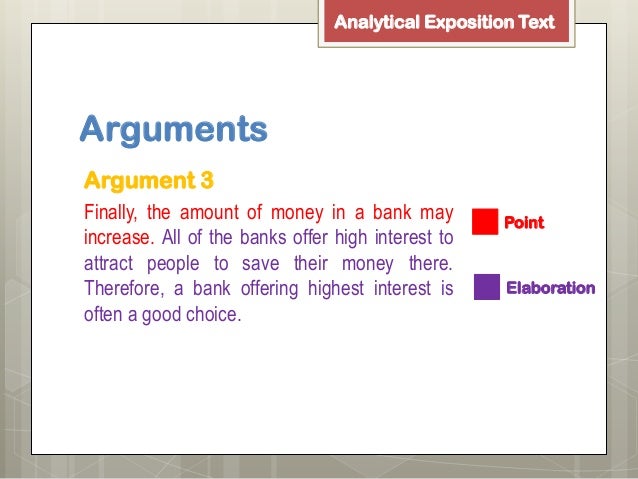 Analytical Exposition Text

Arguments

Argument 3

Finally, the amount of money in a bank may increase. All of the banks offer high interest to attract people to save their money there. Therefore, a bank offering highest interest is often a good choice.

Point

Elaboration